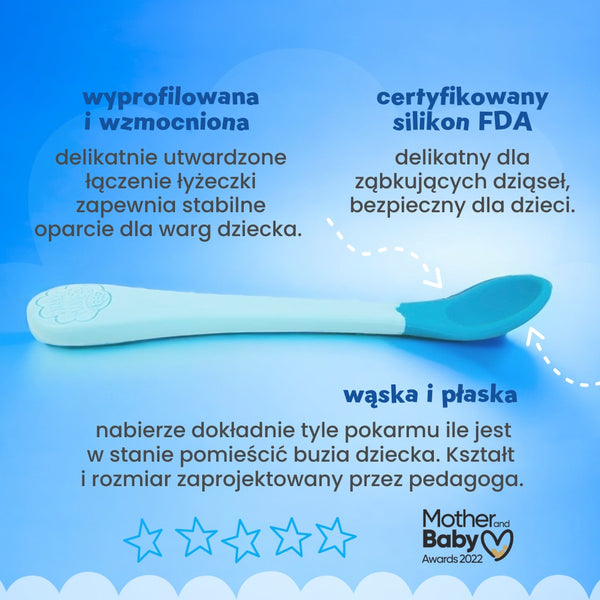 wyprofilowana i wzmocniona

delikatnie utwardzone łączenie łyżeczki zapewnia stabilne oparcie dla warg dziecka.

certyfikowany silikon FDA

delikatny dla ząbkujących dziąseł, bezpieczny dla dzieci.

wąska i płaska

nabierze dokładnie tyle pokarmu ile jest w stanie pomieścić buzia dziecka. Kształt i rozmiar zaprojektowany przez pedagoga.

Mother and Baby Awards 2022